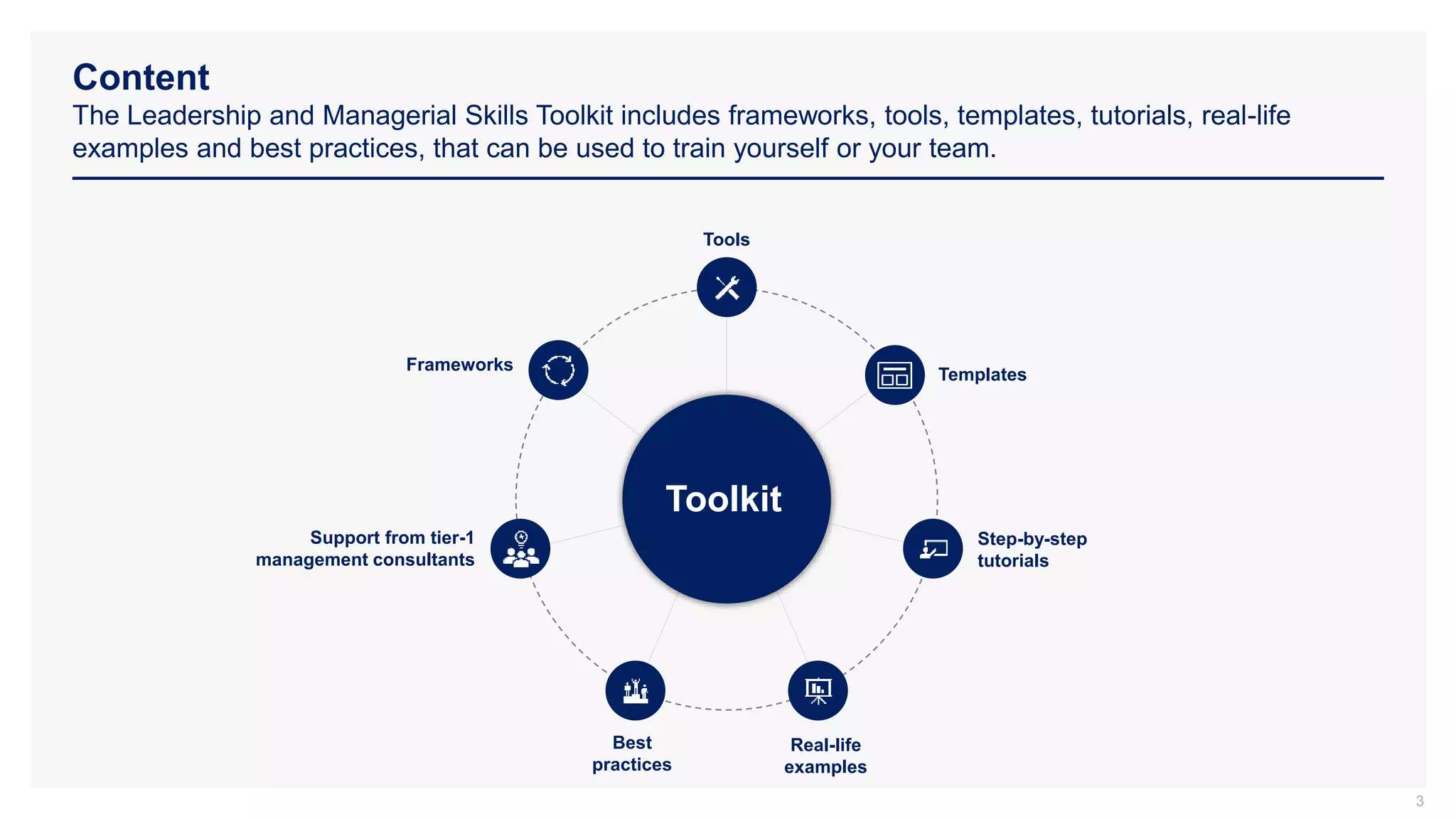 Content

The Leadership and Managerial Skills Toolkit includes frameworks, tools, templates, tutorials, real-life examples and best practices, that can be used to train yourself or your team.

Tools

Frameworks

Templates

Toolkit

Support from tier-1 management consultants

Step-by-step tutorials

Best practices

Real-life examples

3